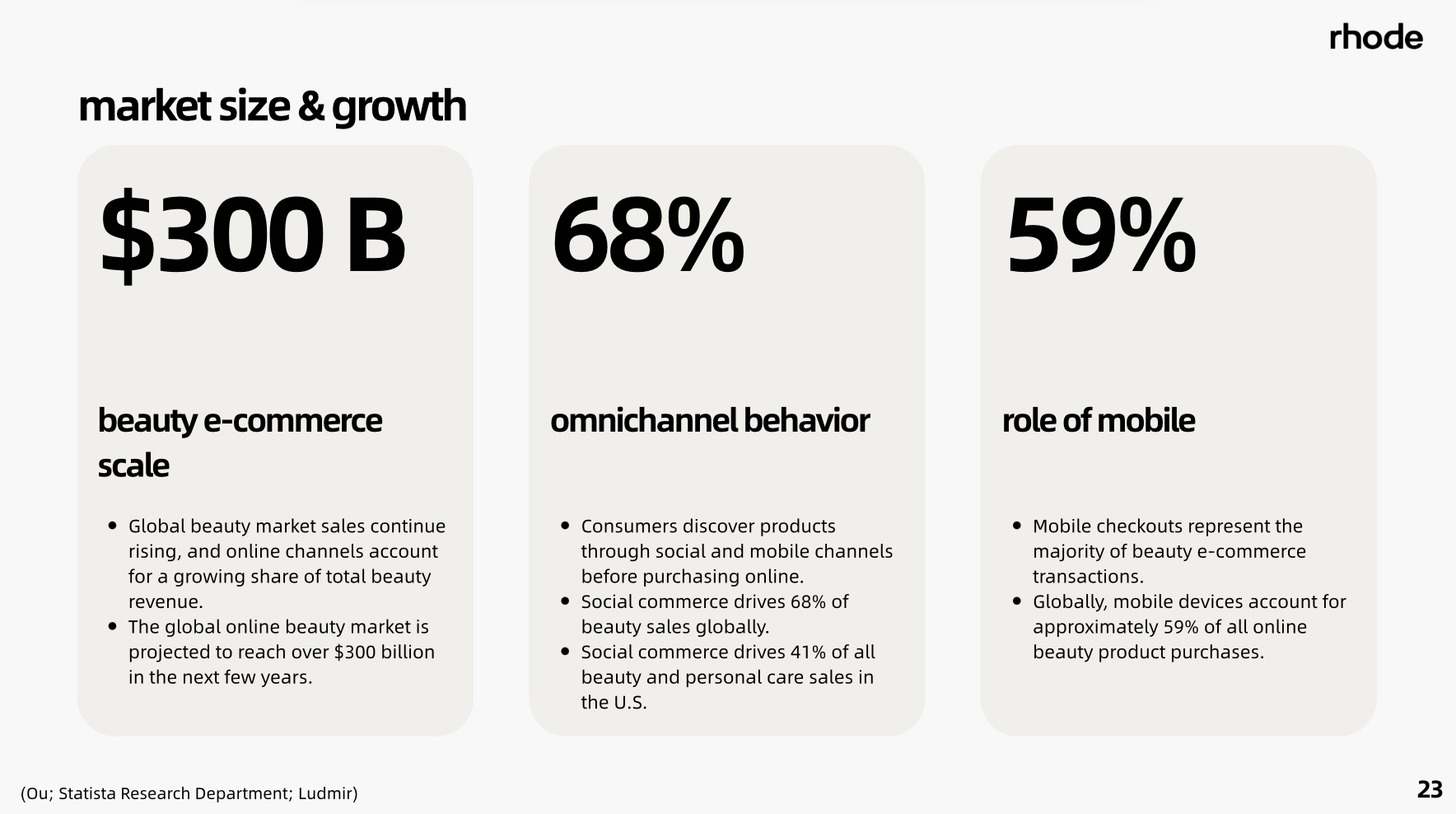 rhode

market size & growth

$300 B

beauty e-commerce scale

• Global beauty market sales continue rising, and online channels account for a growing share of total beauty revenue.
• The global online beauty market is projected to reach over $300 billion in the next few years.

68%

omnichannel behavior

• Consumers discover products through social and mobile channels before purchasing online.
• Social commerce drives 68% of beauty sales globally.
• Social commerce drives 41% of all beauty and personal care sales in the U.S.

59%

role of mobile

• Mobile checkouts represent the majority of beauty e-commerce transactions.
• Globally, mobile devices account for approximately 59% of all online beauty product purchases.

(Ou; Statista Research Department; Ludmir)

23